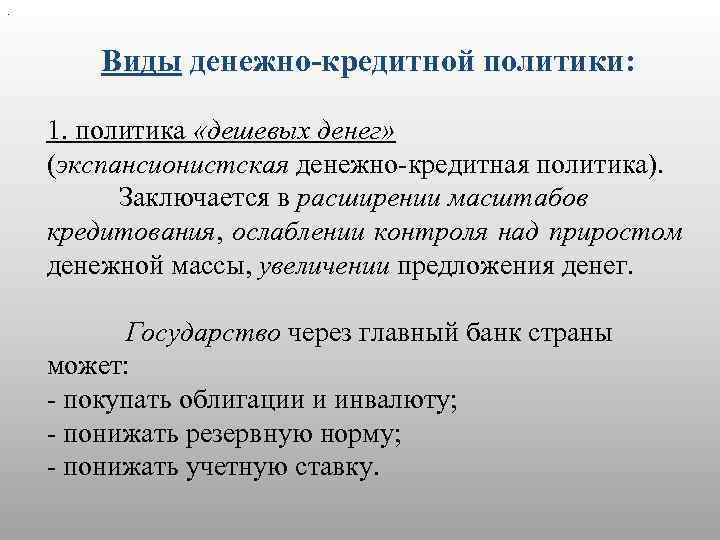 Виды денежно-кредитной политики:

1. политика «дешевых денег» (экспансионистская денежно-кредитная политика).

Заключается в расширении масштабов кредитования, ослаблении контроля над приростом денежной массы, увеличении предложения денег.

Государство через главный банк страны может:
- покупать облигации и инвалюту;
- понижать резервную норму;
- понижать учетную ставку.